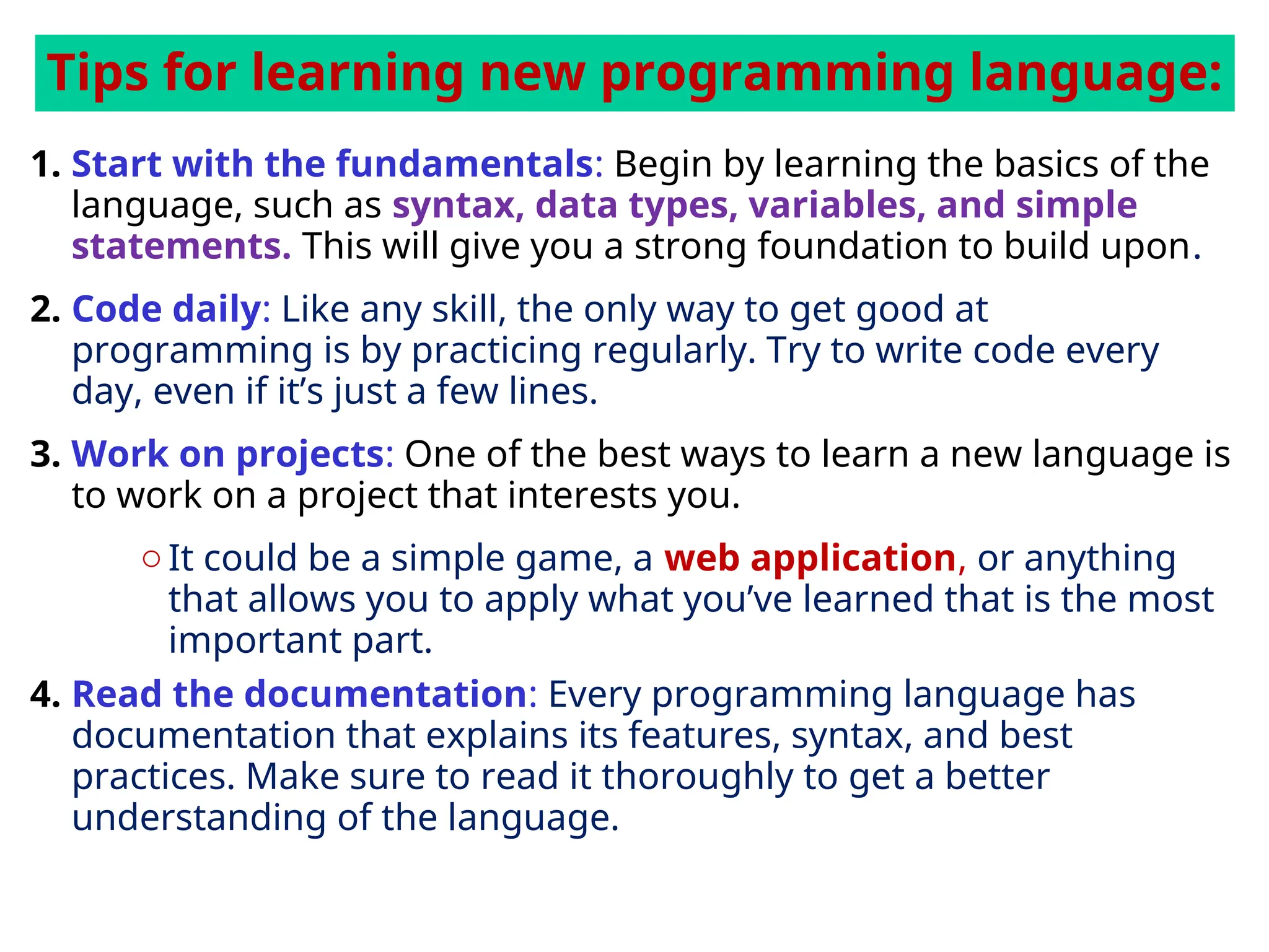 Tips for learning new programming language:

1. Start with the fundamentals: Begin by learning the basics of the language, such as syntax, data types, variables, and simple statements. This will give you a strong foundation to build upon.

2. Code daily: Like any skill, the only way to get good at programming is by practicing regularly. Try to write code every day, even if it’s just a few lines.

3. Work on projects: One of the best ways to learn a new language is to work on a project that interests you.

○ It could be a simple game, a web application, or anything that allows you to apply what you’ve learned that is the most important part.

4. Read the documentation: Every programming language has documentation that explains its features, syntax, and best practices. Make sure to read it thoroughly to get a better understanding of the language.